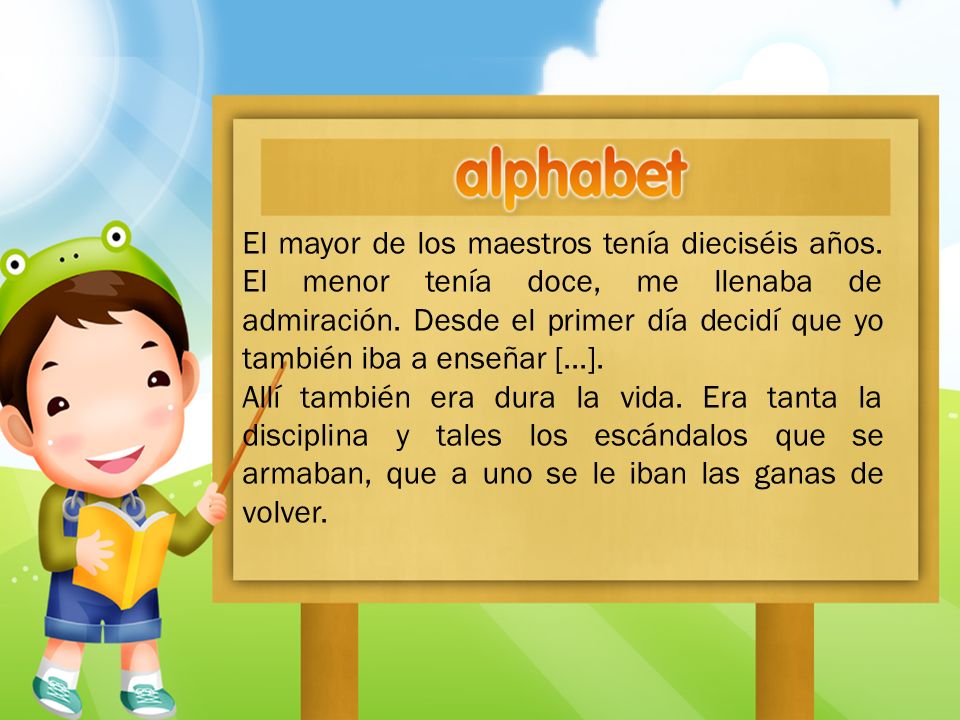 alphabet

El mayor de los maestros tenía dieciséis años. El menor tenía doce, me llenaba de admiración. Desde el primer día decidí que yo también iba a enseñar [...].

Allí también era dura la vida. Era tanta la disciplina y tales los escándalos que se armaban, que a uno se le iban las ganas de volver.